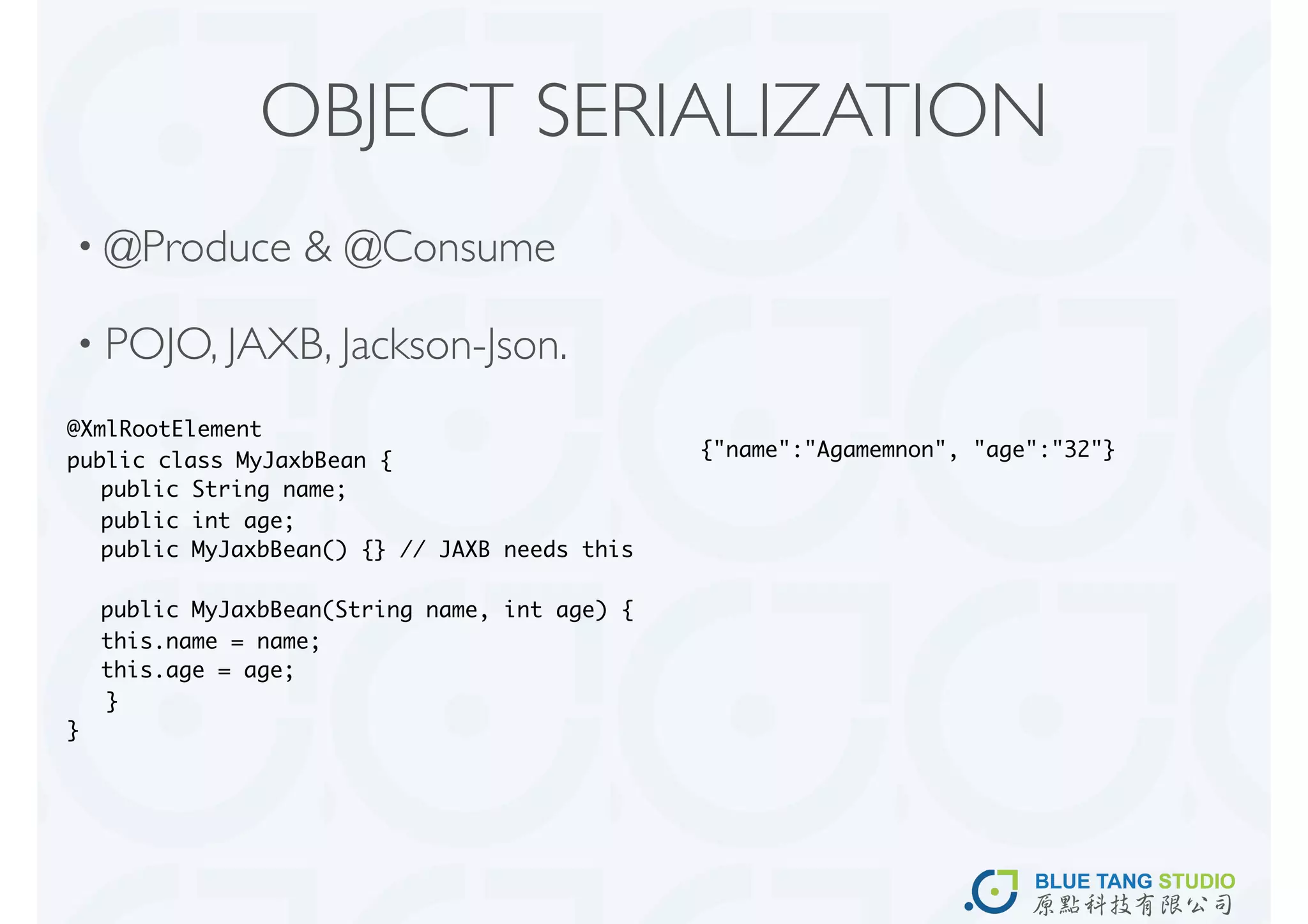 OBJECT SERIALIZATION

• @Produce & @Consume

• POJO, JAXB, Jackson-Json.

@XmlRootElement
public class MyJaxbBean {
public String name;
public int age;
public MyJaxbBean() {} // JAXB needs this

public MyJaxbBean(String name, int age) {
this.name = name;
this.age = age;
}
}

{"name":"Agamemnon", "age":"32"}

BLUE TANG STUDIO
原點科技有限公司